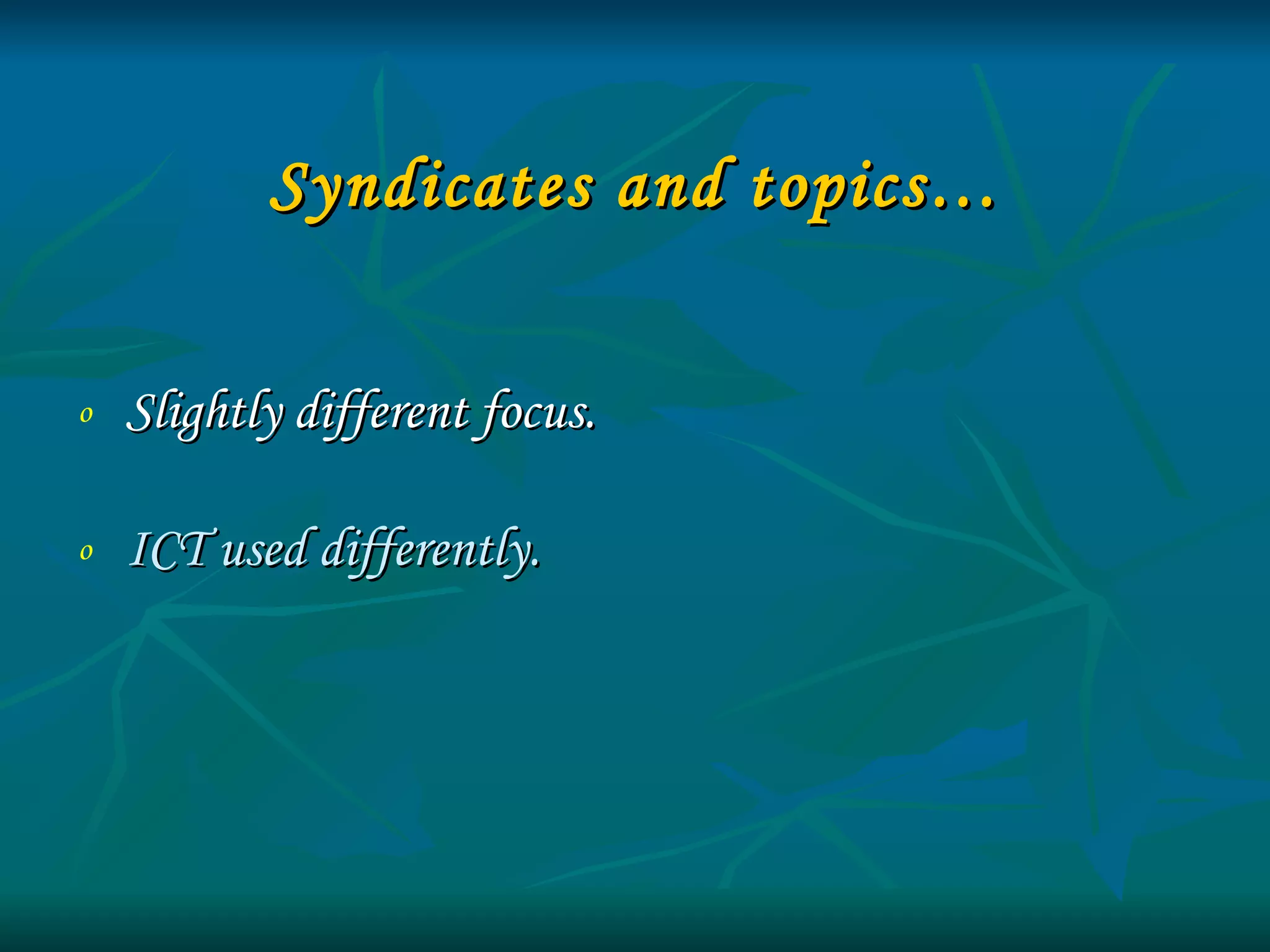 Syndicates and topics…

o Slightly different focus.

o ICT used differently.